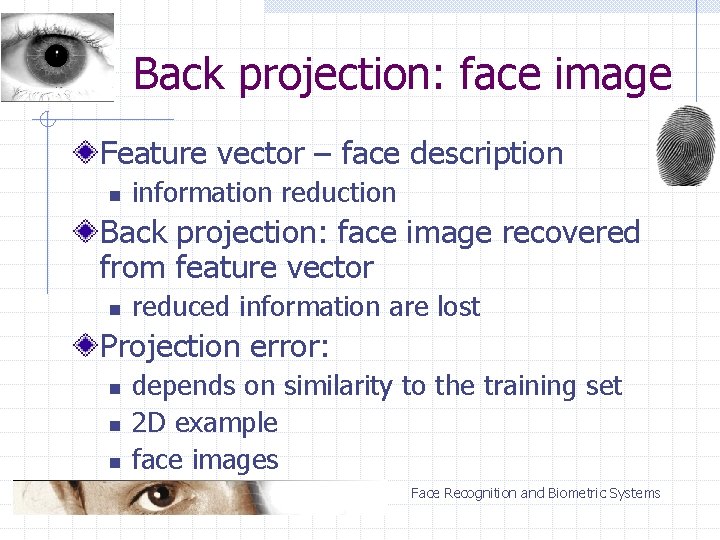 Back projection: face image

Feature vector – face description

information reduction

Back projection: face image recovered from feature vector

reduced information are lost

Projection error:

depends on similarity to the training set

2D example

face images

Face Recognition and Biometric Systems